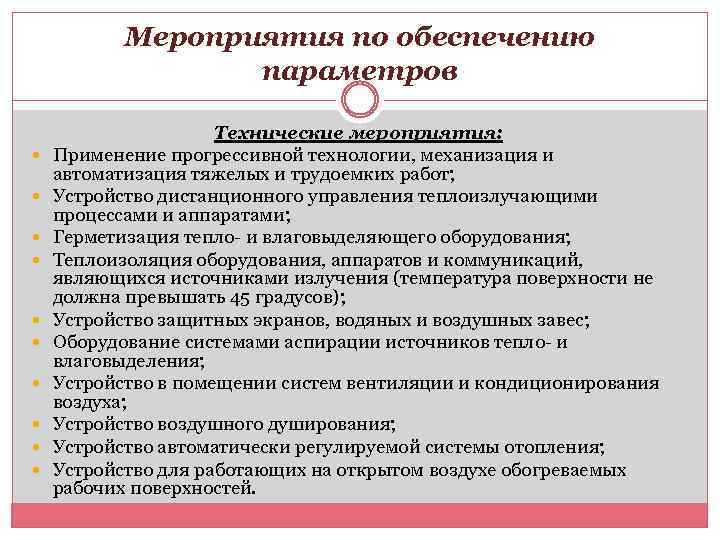 Мероприятия по обеспечению параметров

Технические мероприятия:

- Применение прогрессивной технологии, механизация и автоматизация тяжелых и трудоемких работ;
- Устройство дистанционного управления теплоизлучающими процессами и аппаратами;
- Герметизация тепло- и влаговыделяющего оборудования;
- Теплоизоляция оборудования, аппаратов и коммуникаций, являющихся источниками излучения (температура поверхности не должна превышать 45 градусов);
- Устройство защитных экранов, водяных и воздушных завес;
- Оборудование системами аспирации источников тепло- и влаговыделения;
- Устройство в помещении систем вентиляции и кондиционирования воздуха;
- Устройство воздушного душирования;
- Устройство автоматически регулируемой системы отопления;
- Устройство для работающих на открытом воздухе обогреваемых рабочих поверхностей.